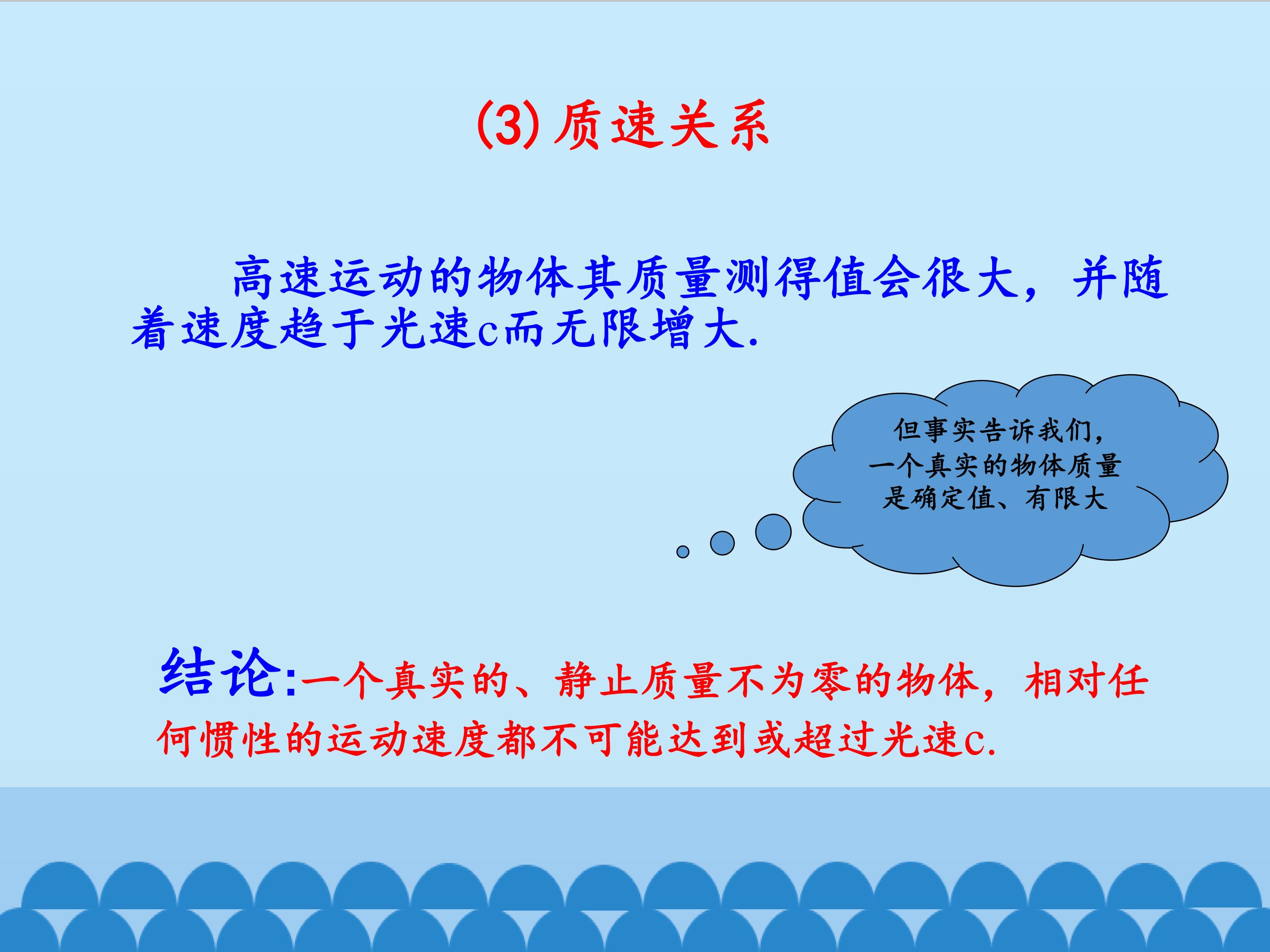 (3) 质速关系

高速运动的物体其质量测得值会很大，并随着速度趋于光速c而无限增大.

但事实告诉我们，一个真实的物体质量是确定值、有限大

结论:一个真实的、静止质量不为零的物体，相对任何惯性的运动速度都不可能达到或超过光速c.